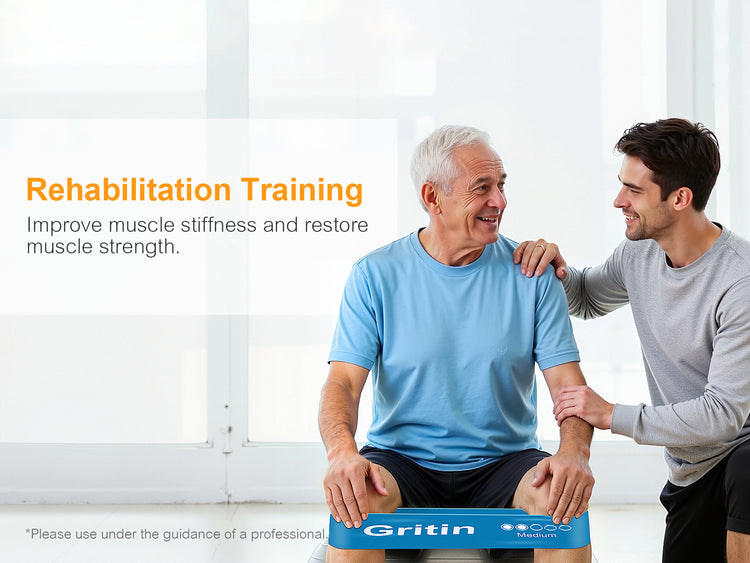 Rehabilitation Training

Improve muscle stiffness and restore muscle strength.

*Please use under the guidance of a professional.

Gritin

Medium